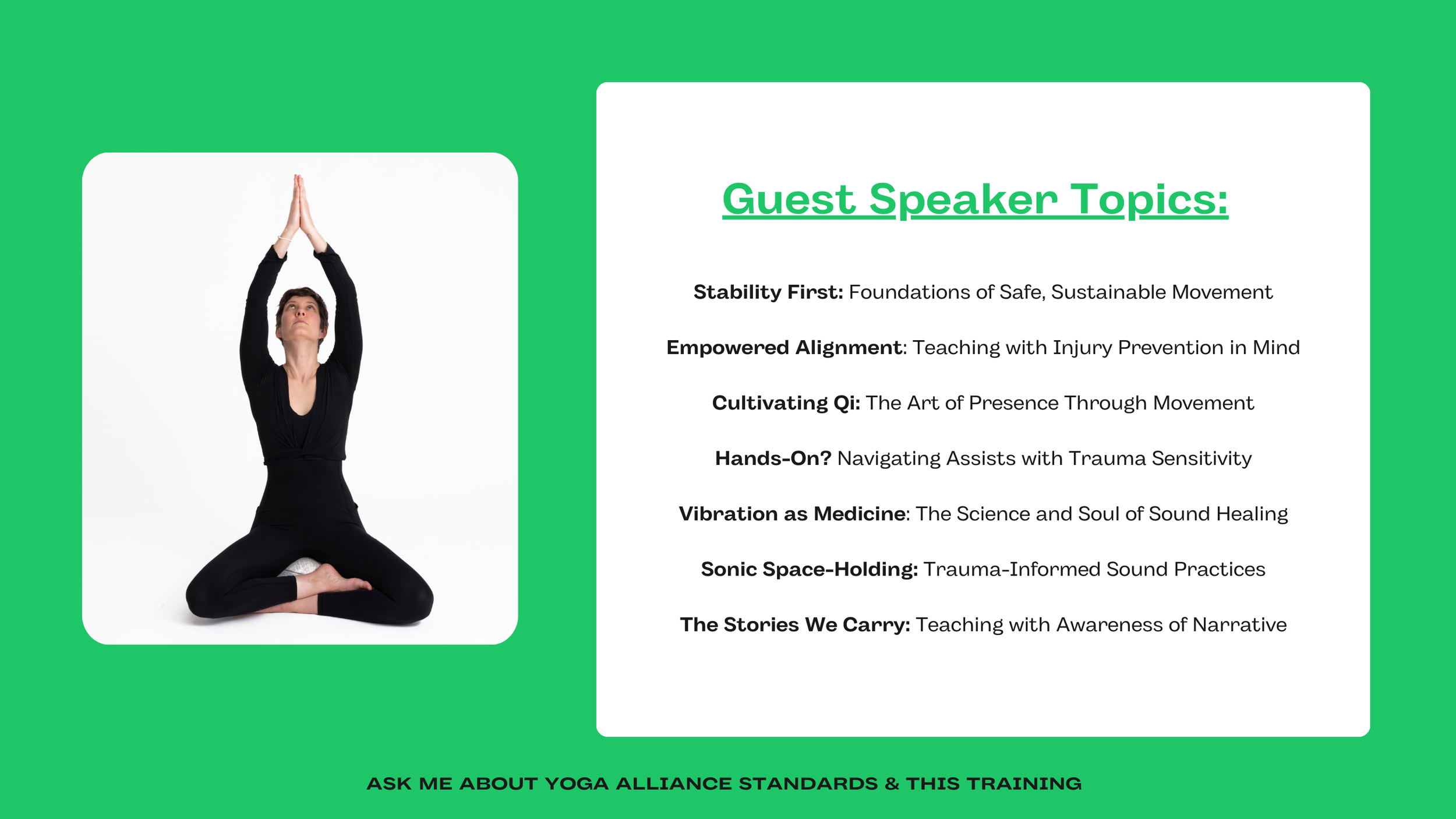 Guest Speaker Topics:

Stability First: Foundations of Safe, Sustainable Movement

Empowered Alignment: Teaching with Injury Prevention in Mind

Cultivating Qi: The Art of Presence Through Movement

Hands-On? Navigating Assists with Trauma Sensitivity

Vibration as Medicine: The Science and Soul of Sound Healing

Sonic Space-Holding: Trauma-Informed Sound Practices

The Stories We Carry: Teaching with Awareness of Narrative

ASK ME ABOUT YOGA ALLIANCE STANDARDS & THIS TRAINING